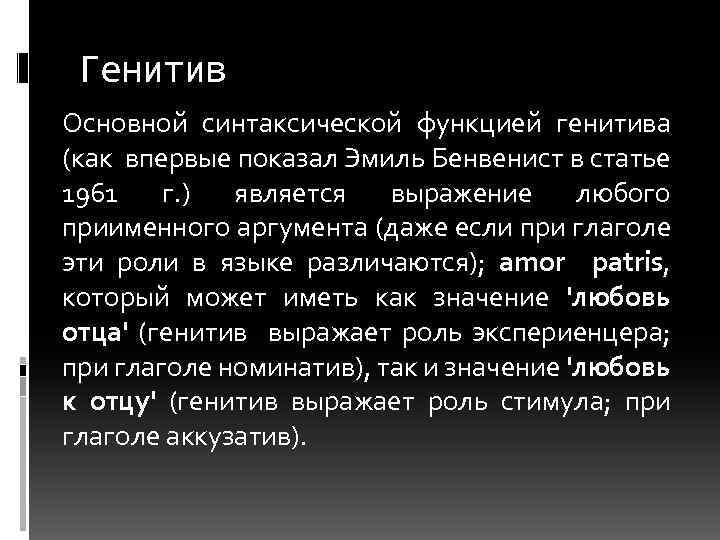 Генитив

Основной синтаксической функцией генитива (как впервые показал Эмиль Бенвенист в статье 1961 г.) является выражение любого приименного аргумента (даже если при глаголе эти роли в языке различаются); amor patris, который может иметь как значение 'любовь отца' (генитив выражает роль экспериенцера; при глаголе номинатив), так и значение 'любовь к отцу' (генитив выражает роль стимула; при глаголе аккузатив).